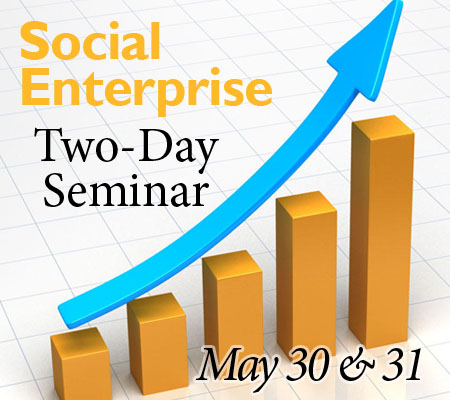 Social Enterprise

Two-Day Seminar

May 30 & 31